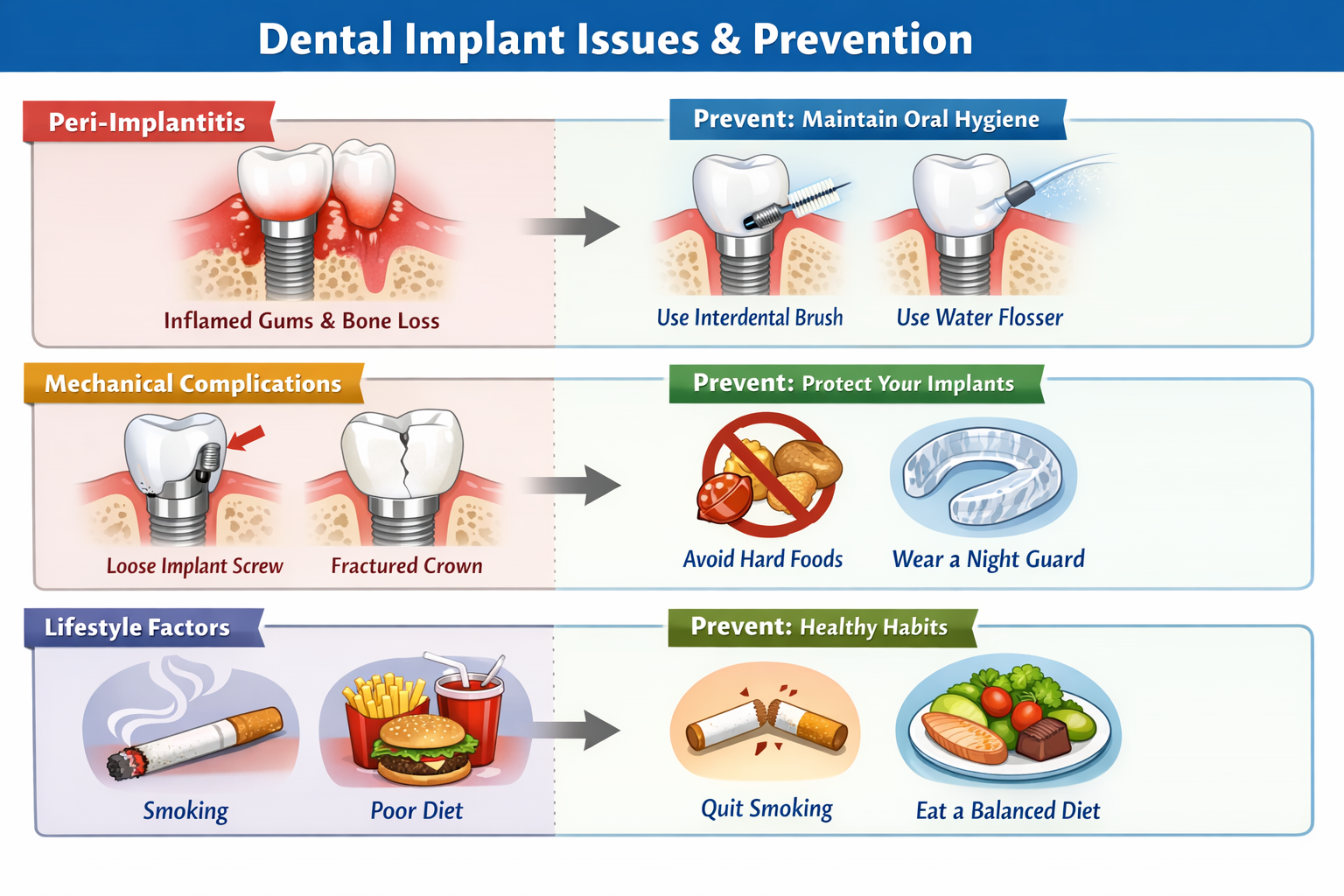 Dental Implant Issues & Prevention

Peri-Implantitis

Inflamed Gums & Bone Loss

Prevent: Maintain Oral Hygiene

Use Interdental Brush

Use Water Flosser

Mechanical Complications

Loose Implant Screw

Fractured Crown

Prevent: Protect Your Implants

Avoid Hard Foods

Wear a Night Guard

Lifestyle Factors

Smoking

Poor Diet

Prevent: Healthy Habits

Quit Smoking

Eat a Balanced Diet